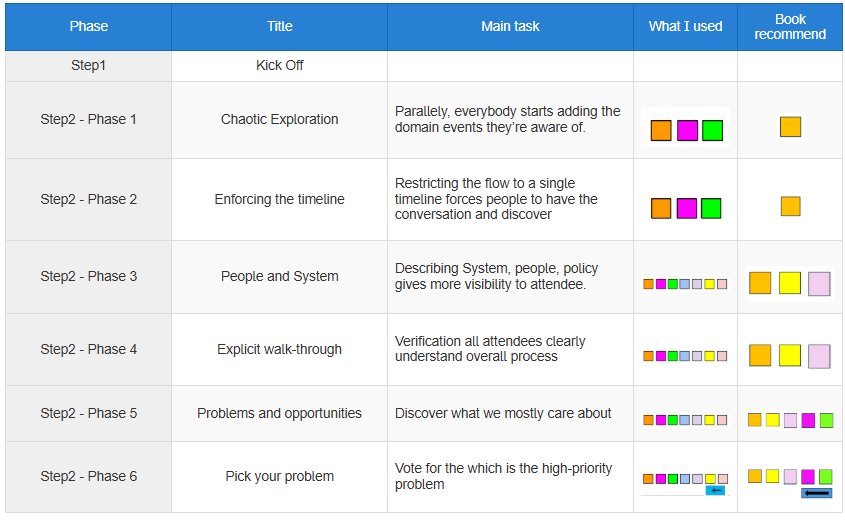 | Phase | Title | Main task | What I used | Book recommend |
|---|---|---|---|---|
| Step1 | Kick Off | | | |
| Step2 - Phase 1 | Chaotic Exploration | Parallely, everybody starts adding the domain events they're aware of. | | |
| Step2 - Phase 2 | Enforcing the timeline | Restricting the flow to a single timeline forces people to have the conversation and discover | | |
| Step2 - Phase 3 | People and System | Describing System, people, policy gives more visibility to attendee. | | |
| Step2 - Phase 4 | Explicit walk-through | Verification all attendees clearly understand overall process | | |
| Step2 - Phase 5 | Problems and opportunities | Discover what we mostly care about | | |
| Step2 - Phase 6 | Pick your problem | Vote for the which is the high-priority problem | | |